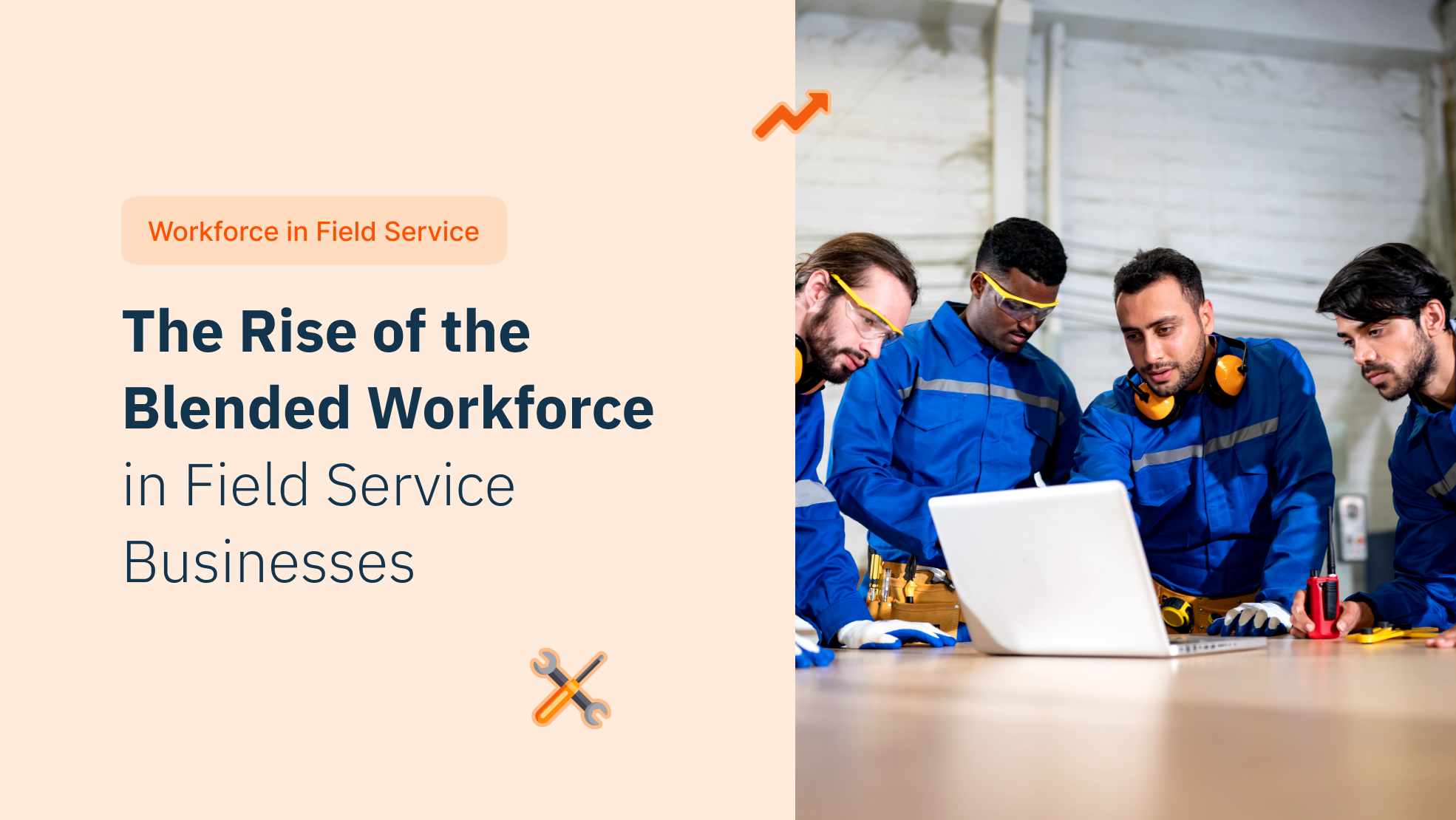 Workforce in Field Service

The Rise of the Blended Workforce in Field Service Businesses